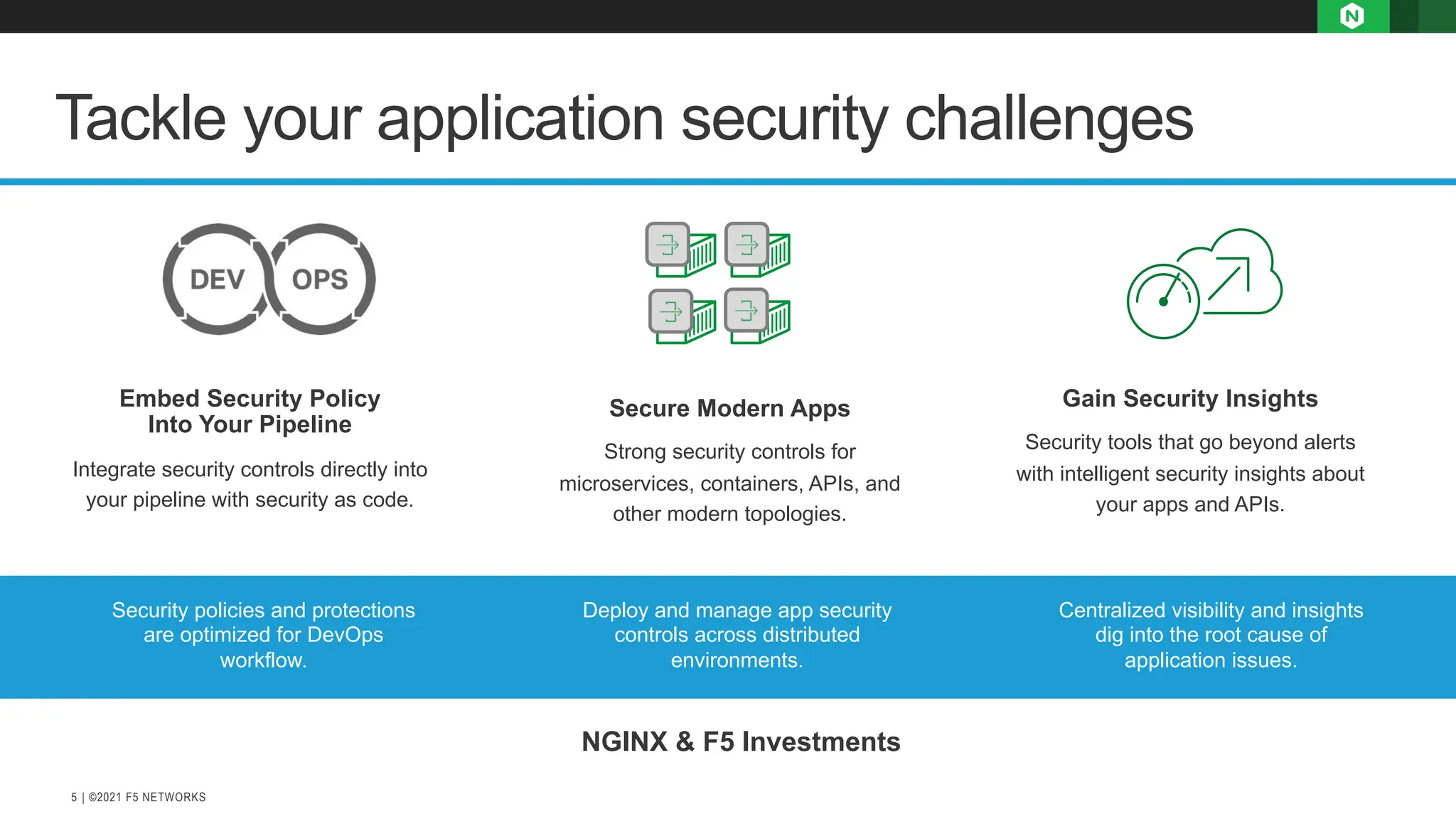 N

Tackle your application security challenges

DEV OPS

Embed Security Policy Into Your Pipeline

Integrate security controls directly into your pipeline with security as code.

Secure Modern Apps

Strong security controls for microservices, containers, APIs, and other modern topologies.

Gain Security Insights

Security tools that go beyond alerts with intelligent security insights about your apps and APIs.

Security policies and protections are optimized for DevOps workflow.

Deploy and manage app security controls across distributed environments.

Centralized visibility and insights dig into the root cause of application issues.

NGINX & F5 Investments

5 | ©2021 F5 NETWORKS